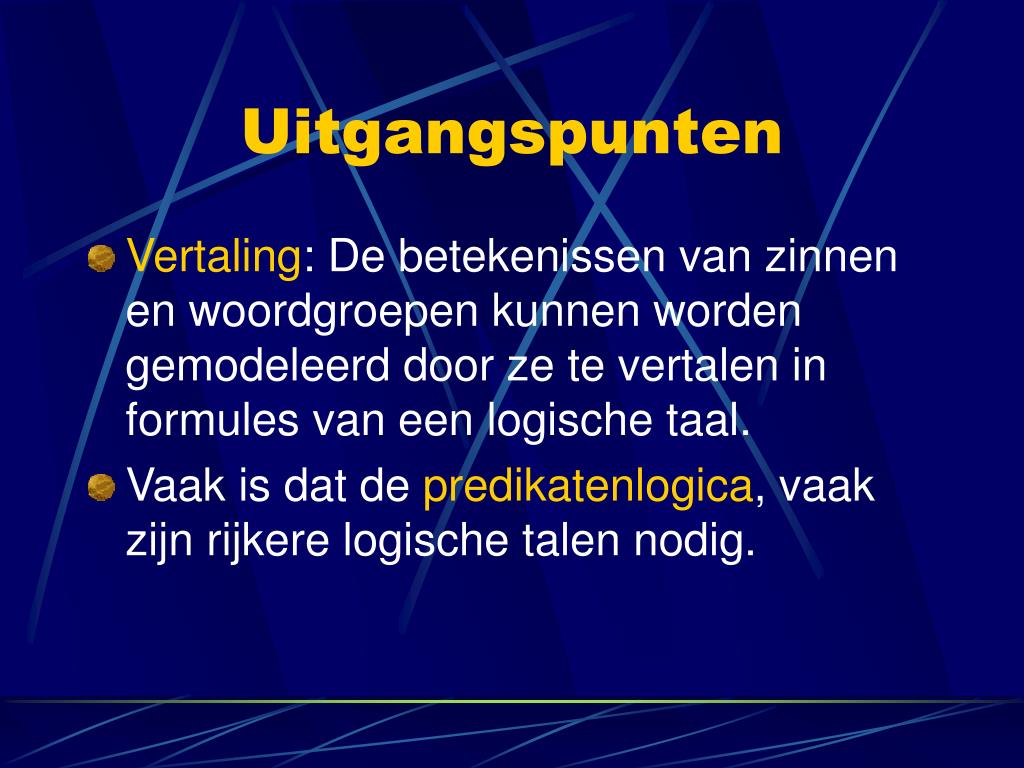 Uitgangspunten

Vertaling: De betekenissen van zinnen en woordgroepen kunnen worden gemodeleerd door ze te vertalen in formules van een logische taal.

Vaak is dat de predikatenlogica, vaak zijn rijkere logische talen nodig.